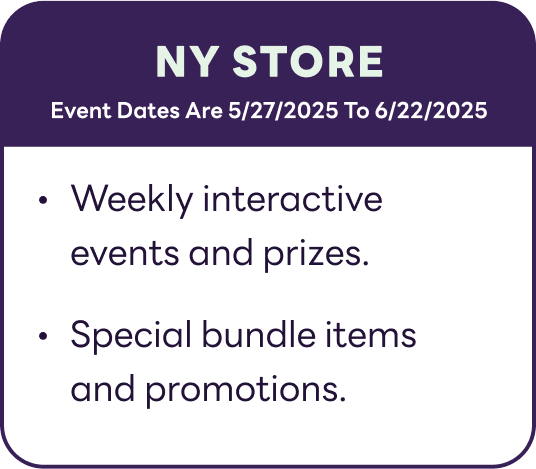 NY STORE

Event Dates Are 5/27/2025 To 6/22/2025

• Weekly interactive events and prizes.

• Special bundle items and promotions.